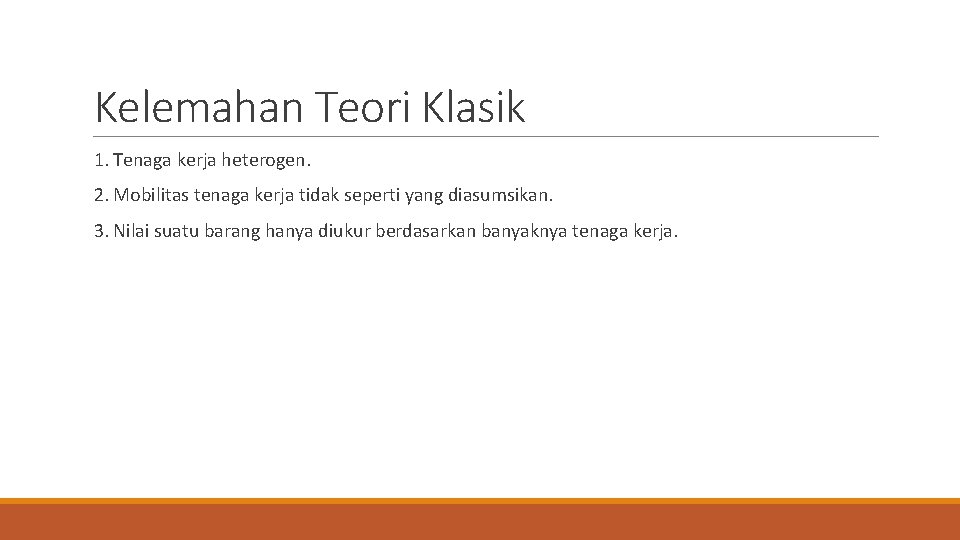 Kelemahan Teori Klasik

1. Tenaga kerja heterogen.

2. Mobilitas tenaga kerja tidak seperti yang diasumsikan.

3. Nilai suatu barang hanya diukur berdasarkan banyaknya tenaga kerja.